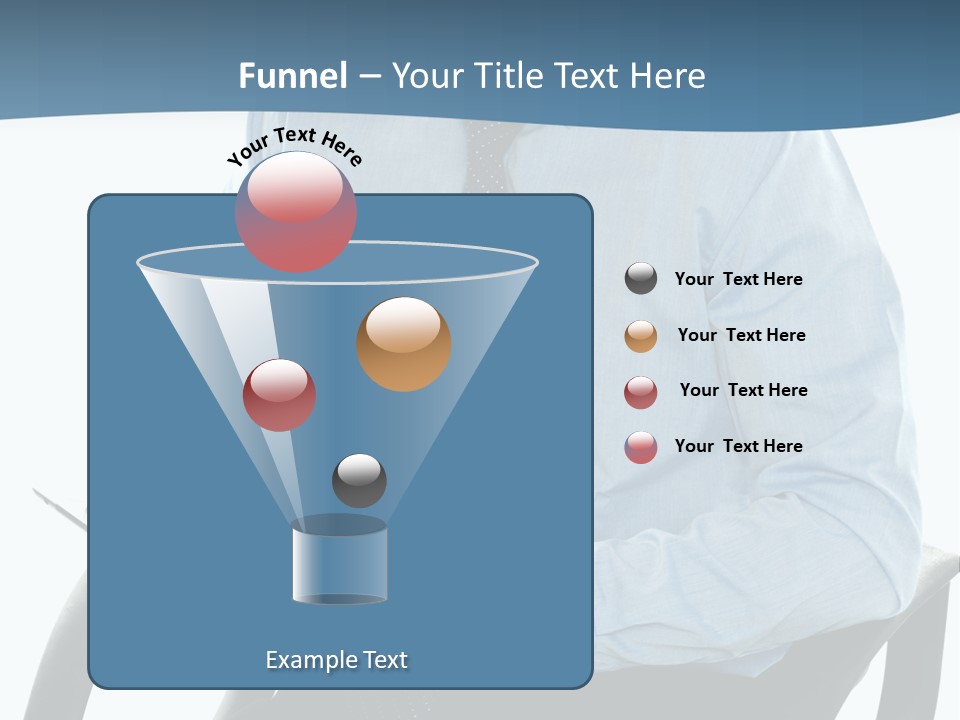 Funnel – Your Title Text Here

Your Text Here

Your Text Here

Your Text Here

Your Text Here

Your Text Here

Example Text